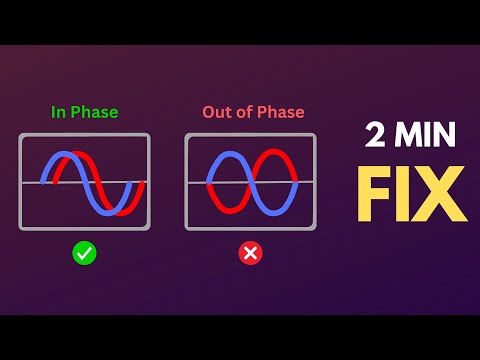 In Phase

Out of Phase

2 MIN
FIX